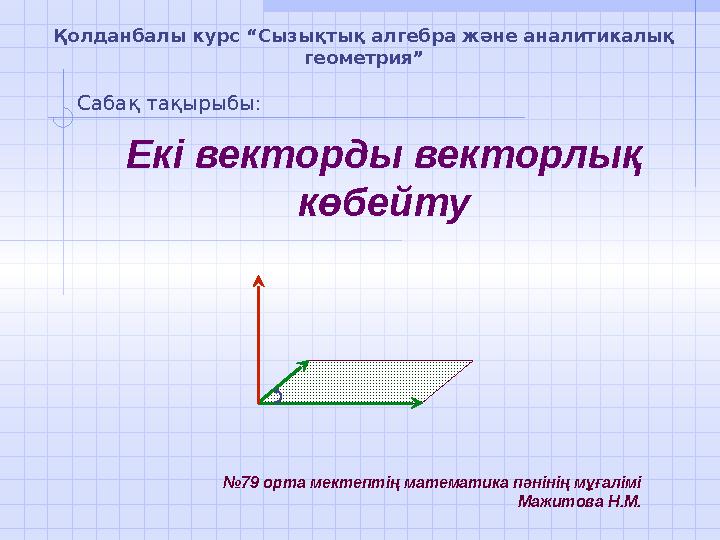 Қолданбалы курс “Сызықтық алгебра және аналитикалық геометрия”

Сабақ тақырыбы:

Екі векторды векторлық көбейту

№79 орта мектептің математика пәнінің мұғалімі Мажитова Н.М.